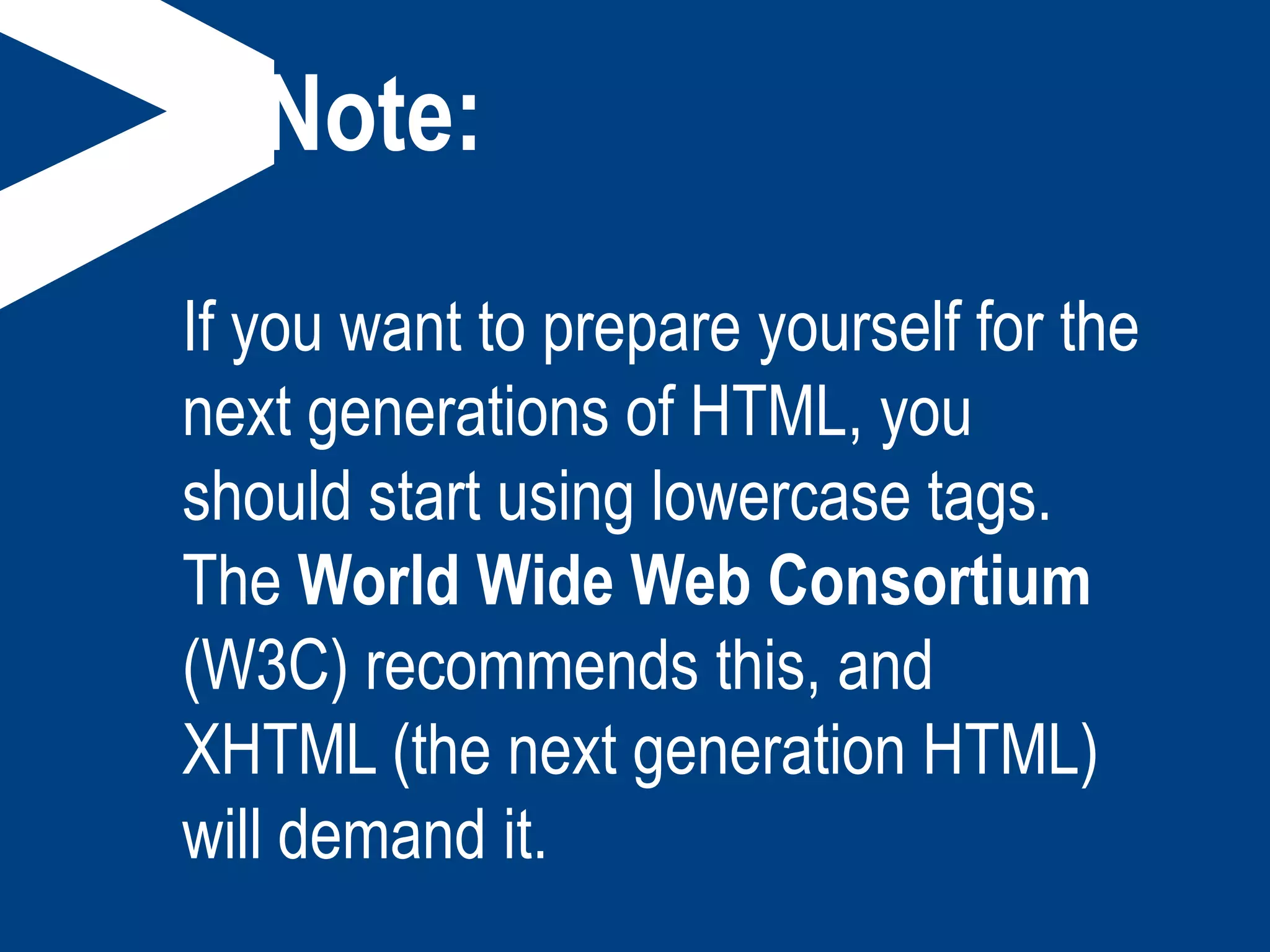 Note:

If you want to prepare yourself for the next generations of HTML, you should start using lowercase tags. The World Wide Web Consortium (W3C) recommends this, and XHTML (the next generation HTML) will demand it.